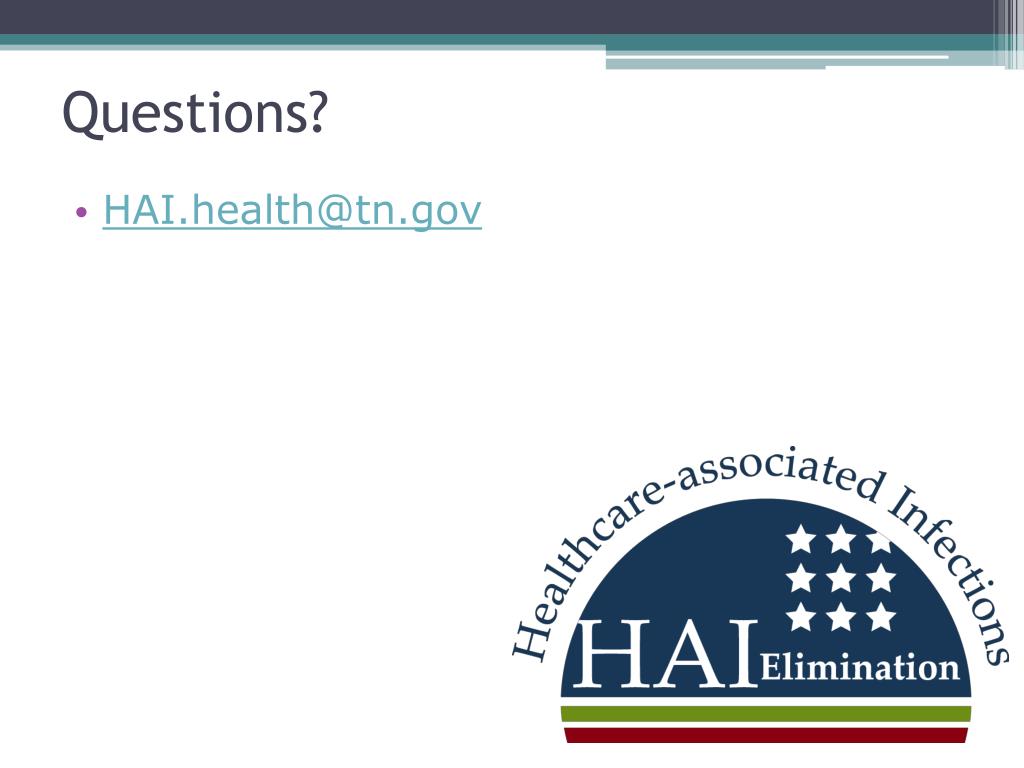 Questions?

• HAI.health@tn.gov

Healthcare-associated Infections

HAI Elimination